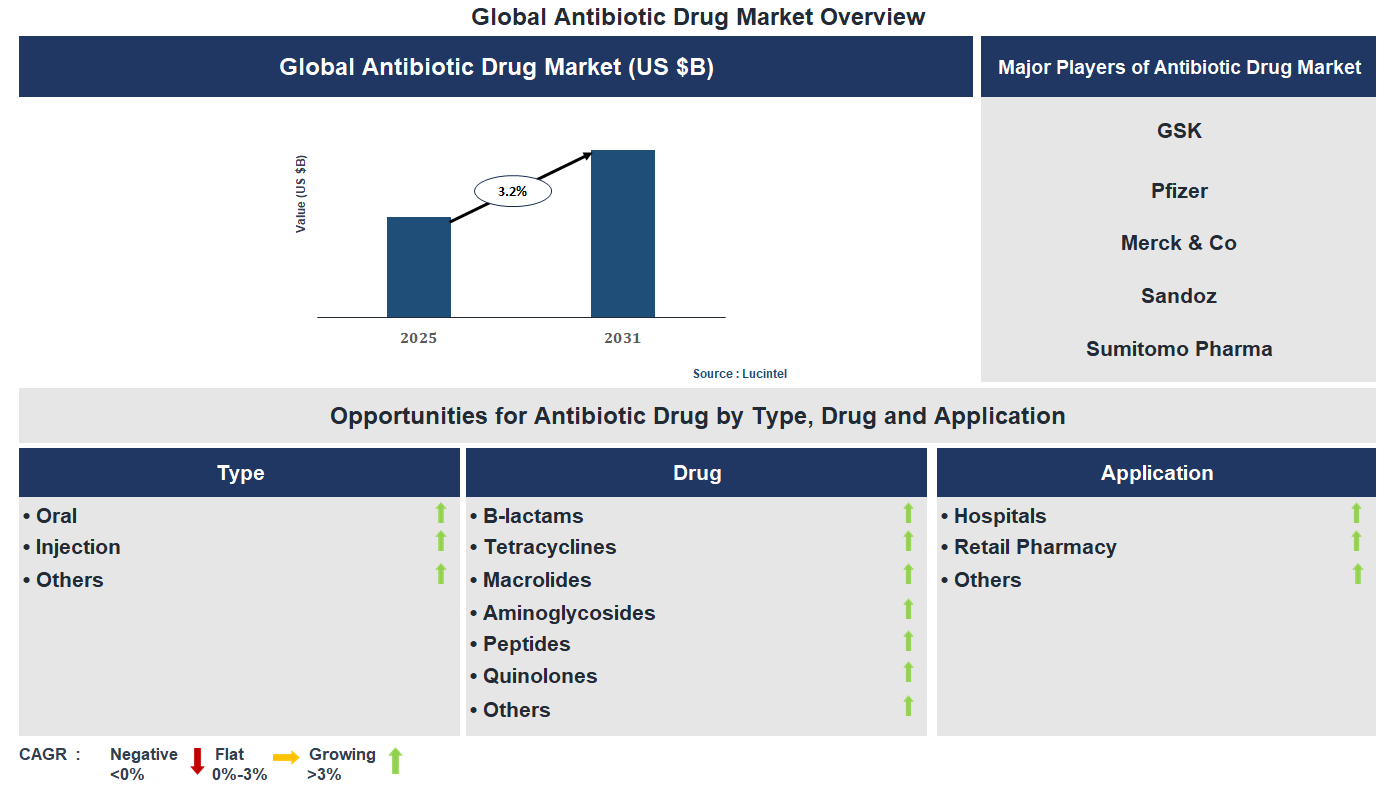 Global Antibiotic Drug Market Overview

Global Antibiotic Drug Market (US $B)

Value (US $B)

3.2%

2025

2031

Source : Lucintel

Major Players of Antibiotic Drug Market

GSK

Pfizer

Merck & Co

Sandoz

Sumitomo Pharma

Opportunities for Antibiotic Drug by Type, Drug and Application

Type

• Oral
• Injection
• Others

Drug

• B-lactams
• Tetracyclines
• Macrolides
• Aminoglycosides
• Peptides
• Quinolones
• Others

Application

• Hospitals
• Retail Pharmacy
• Others

CAGR : Negative <0% Flat 0%-3% Growing >3%